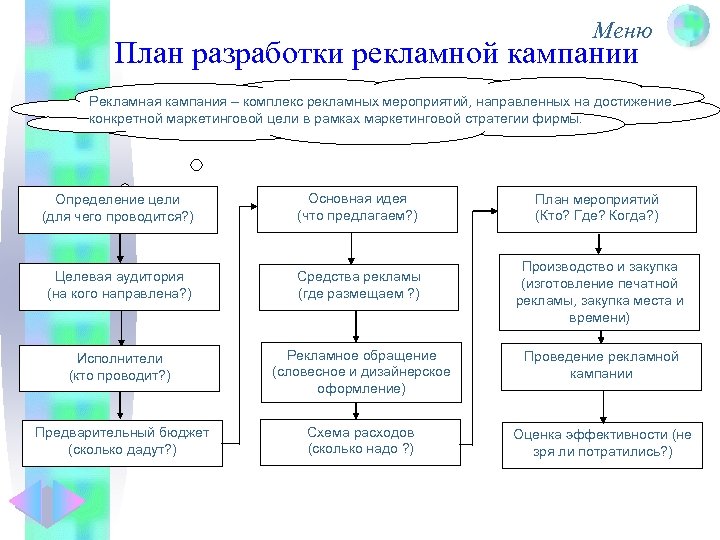 Меню

План разработки рекламной кампании

Рекламная кампания – комплекс рекламных мероприятий, направленных на достижение конкретной маркетинговой цели в рамках маркетинговой стратегии фирмы.

Определение цели
(для чего проводится?)

Целевая аудитория
(на кого направлена?)

Исполнители
(кто проводит?)

Предварительный бюджет
(сколько дадут?)

Основная идея
(что предлагаем?)

Средства рекламы
(где размещаем ?)

Рекламное обращение
(словесное и дизайнерское оформление)

Схема расходов
(сколько надо ?)

План мероприятий
(Кто? Где? Когда?)

Производство и закупка
(изготовление печатной рекламы, закупка места и времени)

Проведение рекламной кампании

Оценка эффективности (не зря ли потратились?)